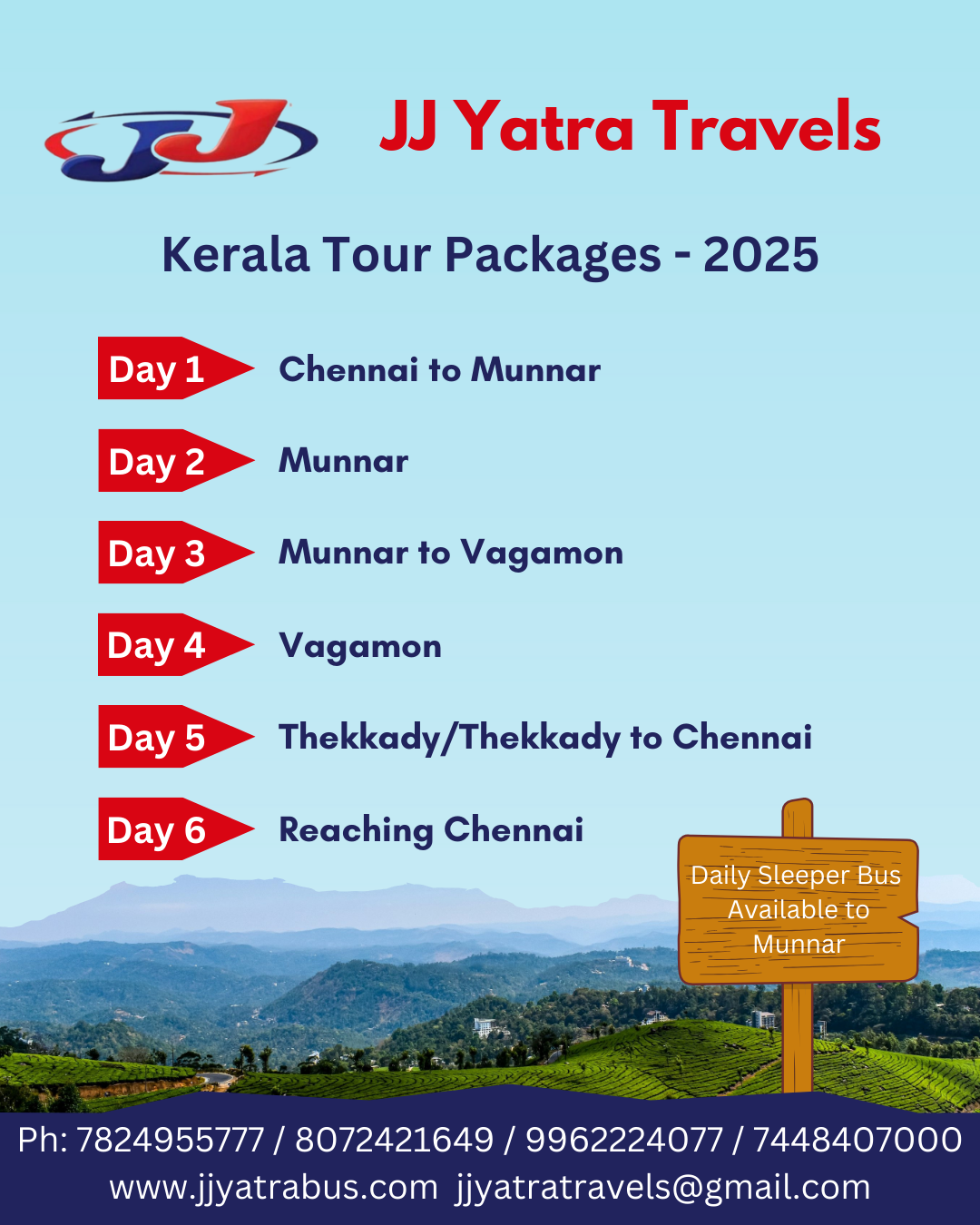 JJ

JJ Yatra Travels

Kerala Tour Packages - 2025

Day 1 Chennai to Munnar

Day 2 Munnar

Day 3 Munnar to Vagamon

Day 4 Vagamon

Day 5 Thekkady/Thekkady to Chennai

Day 6 Reaching Chennai

Daily Sleeper Bus Available to Munnar

Ph: 7824955777 / 8072421649 / 9962224077 / 7448407000
www.jjyatrabus.com jjyatratravels@gmail.com